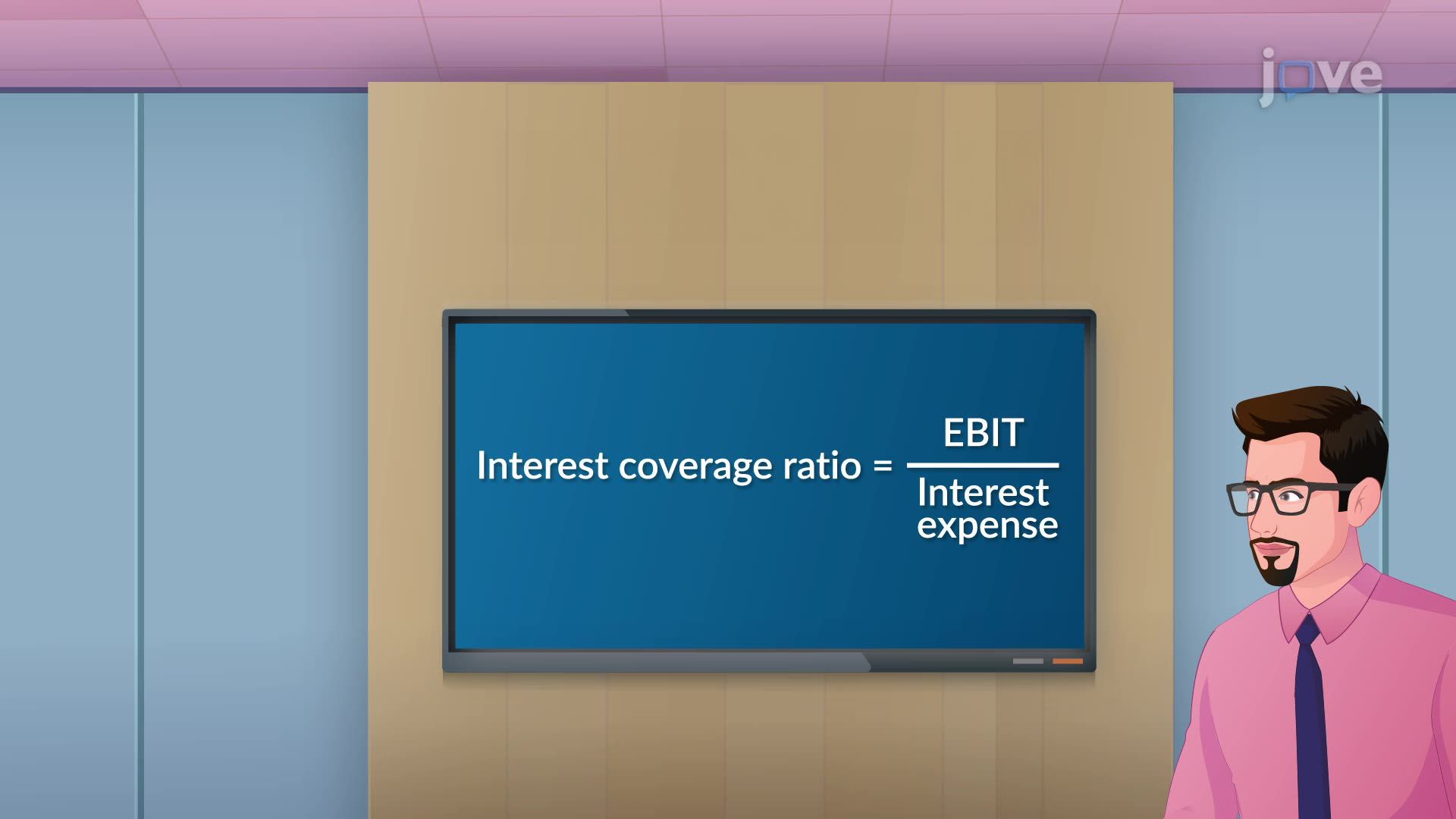 jove

$\text{Interest coverage ratio} = \frac{\text{EBIT}}{\text{Interest expense}}$